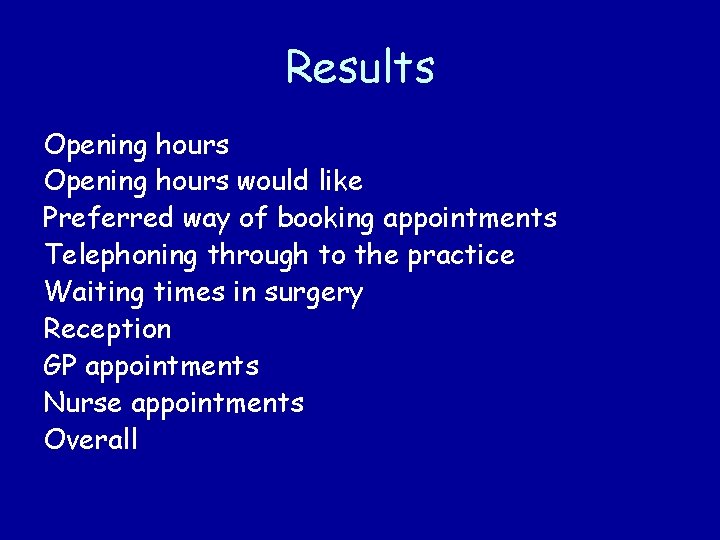 Results

Opening hours
Opening hours would like
Preferred way of booking appointments
Telephoning through to the practice
Waiting times in surgery
Reception
GP appointments
Nurse appointments
Overall